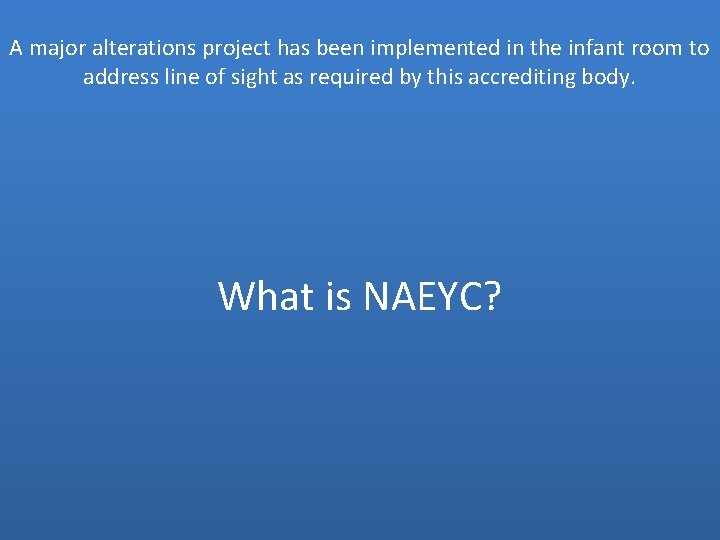 A major alterations project has been implemented in the infant room to address line of sight as required by this accrediting body.

What is NAEYC?